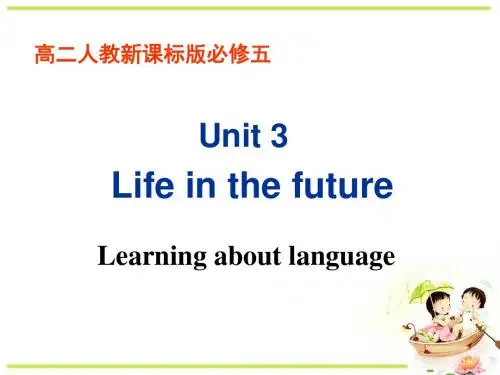 高二人教新课标版必修五

Unit 3
Life in the future

Learning about language